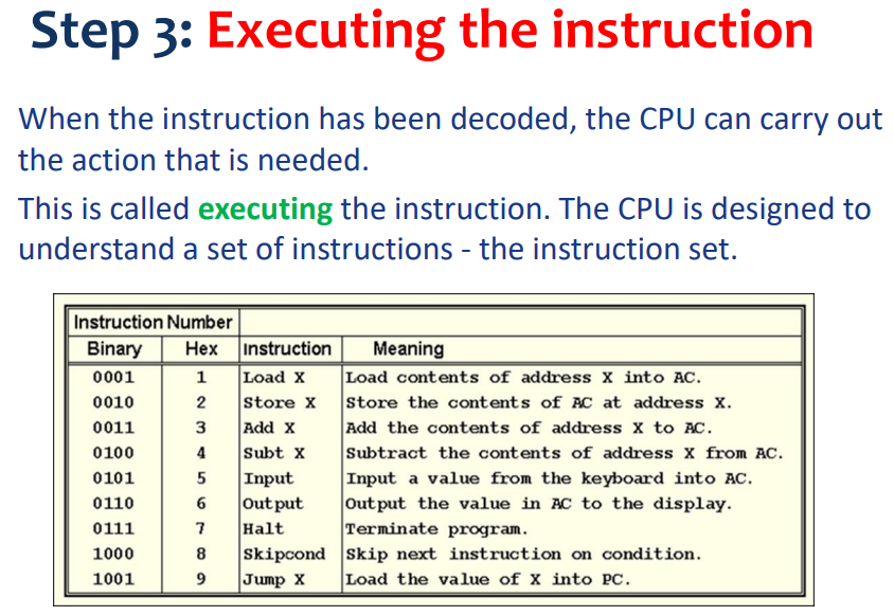 Step 3: Executing the instruction

When the instruction has been decoded, the CPU can carry out the action that is needed.

This is called executing the instruction. The CPU is designed to understand a set of instructions - the instruction set.

| Instruction Number | | | |
|---|---|---|---|
| Binary | Hex | Instruction | Meaning |
| 0001 | 1 | Load X | Load contents of address X into AC. |
| 0010 | 2 | Store X | Store the contents of AC at address X. |
| 0011 | 3 | Add X | Add the contents of address X to AC. |
| 0100 | 4 | Subt X | Subtract the contents of address X from AC. |
| 0101 | 5 | Input | Input a value from the keyboard into AC. |
| 0110 | 6 | Output | Output the value in AC to the display. |
| 0111 | 7 | Halt | Terminate program. |
| 1000 | 8 | Skipcond | Skip next instruction on condition. |
| 1001 | 9 | Jump X | Load the value of X into PC. |